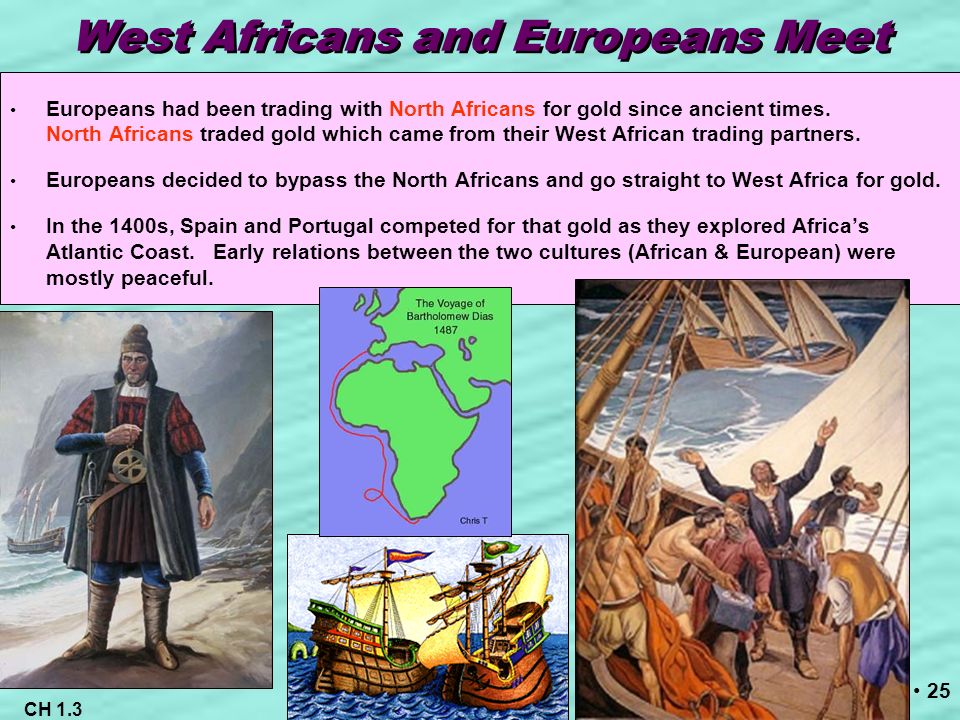 West Africans and Europeans Meet

• Europeans had been trading with North Africans for gold since ancient times. North Africans traded gold which came from their West African trading partners.

• Europeans decided to bypass the North Africans and go straight to West Africa for gold.

• In the 1400s, Spain and Portugal competed for that gold as they explored Africa's Atlantic Coast. Early relations between the two cultures (African & European) were mostly peaceful.

The Voyage of Bartholomew Dias 1487

Chris T

CH 1.3

• 25